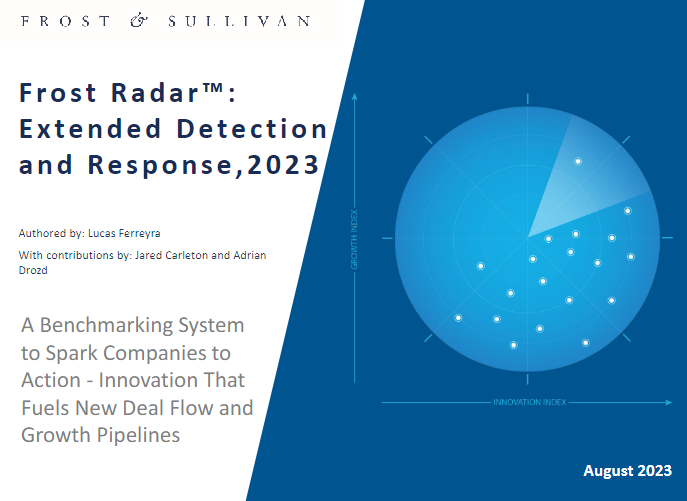 FROST & SULLIVAN

Frost Radar™: Extended Detection and Response,2023

Authored by: Lucas Ferreyra

With contributions by: Jared Carleton and Adrian Drozd

A Benchmarking System to Spark Companies to Action - Innovation That Fuels New Deal Flow and Growth Pipelines

GROWTH INDEX

INNOVATION INDEX

August 2023